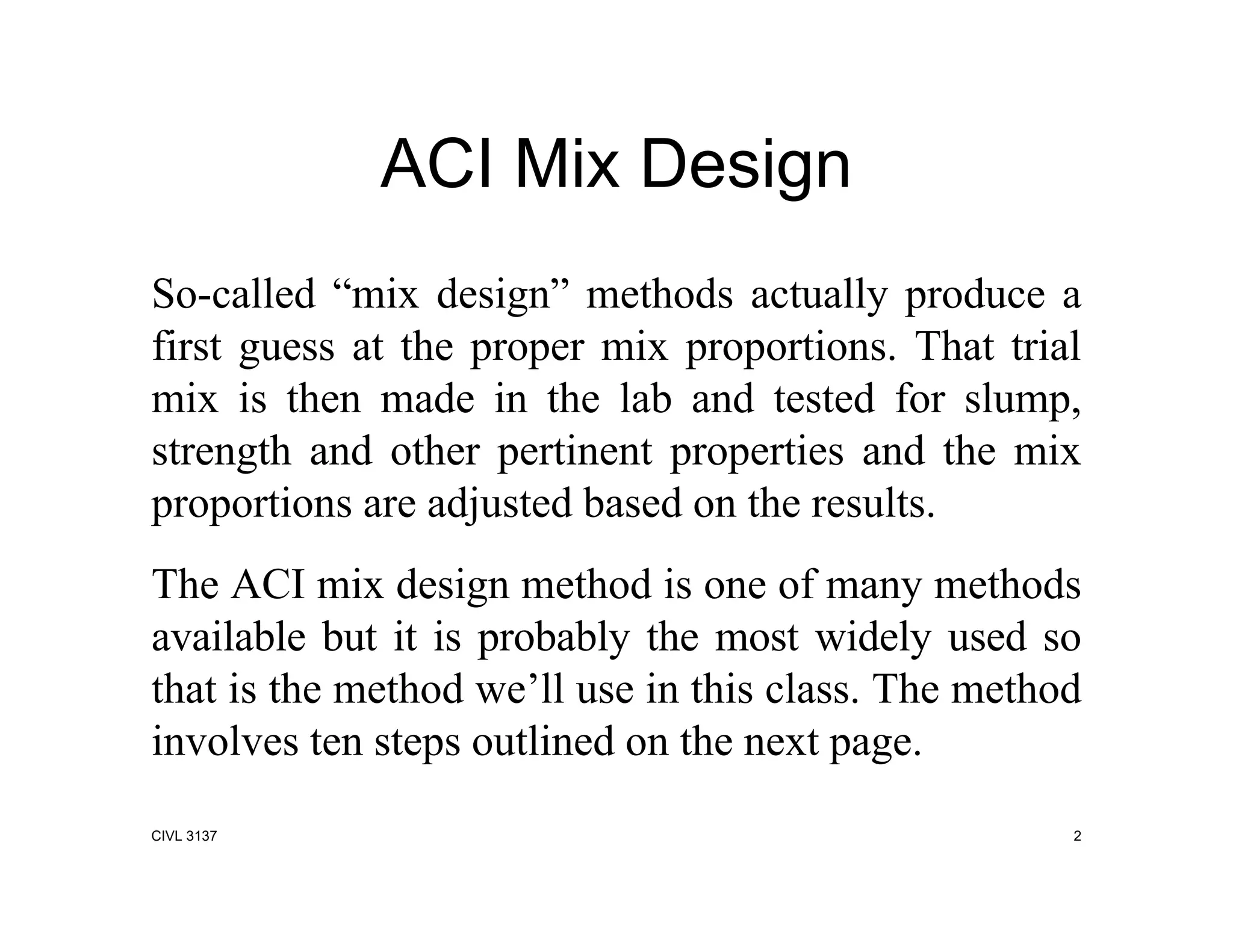 ACI Mix Design

So-called “mix design” methods actually produce a first guess at the proper mix proportions. That trial mix is then made in the lab and tested for slump, strength and other pertinent properties and the mix proportions are adjusted based on the results.

The ACI mix design method is one of many methods available but it is probably the most widely used so that is the method we’ll use in this class. The method involves ten steps outlined on the next page.

CIVL 3137

2